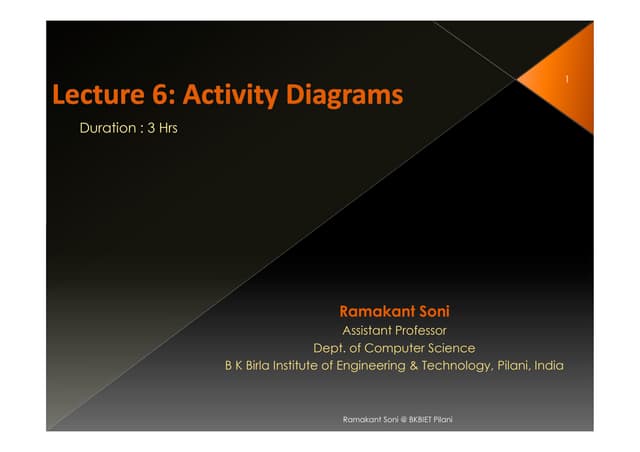 1

Lecture 6: Activity Diagrams

Duration : 3 Hrs

Ramakant Soni
Assistant Professor
Dept. of Computer Science
B K Birla Institute of Engineering & Technology, Pilani, India

Ramakant Soni @ BKBIET Pilani